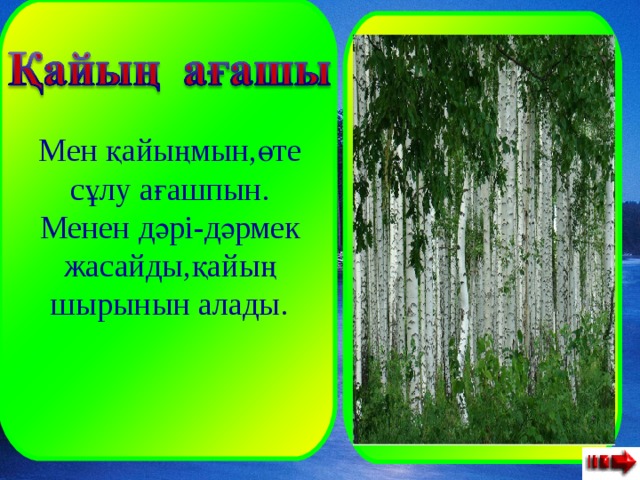 Қайың ағашы

Мен қайыңмын,өте сұлу ағашпын. Менен дәрі-дәрмек жасайды,қайың шырынын алады.